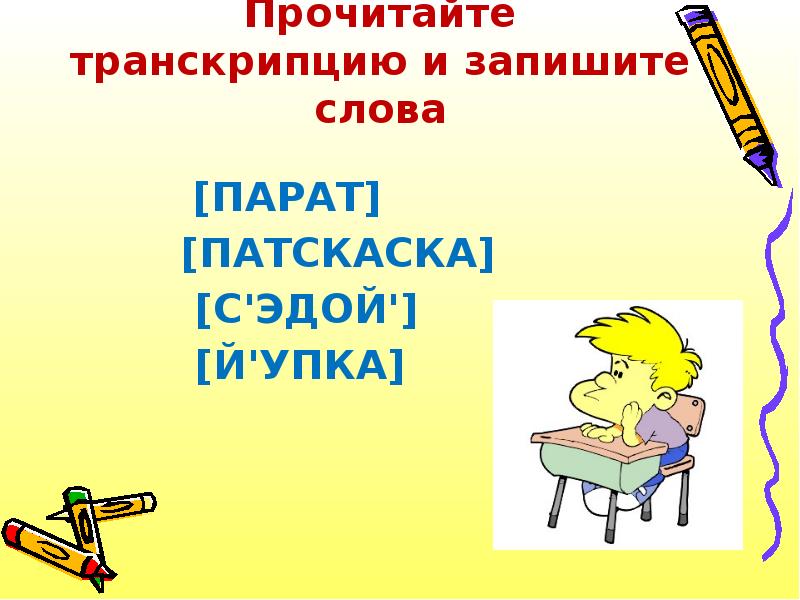 Прочитайте транскрипцию и запишите слова

[ПАРАТ]

[ПАТСКАСКА]

[С'ЭДОЙ']

[Й'УПКА]